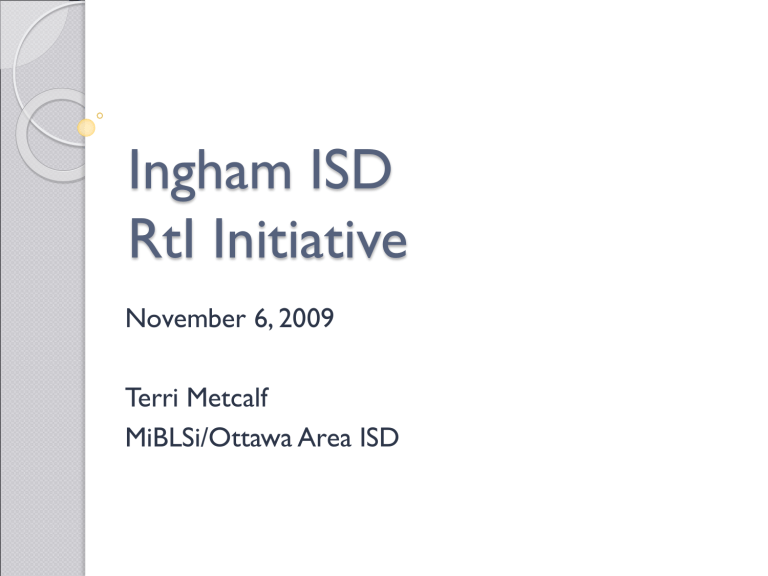 Ingham ISD
RtI Initiative

November 6, 2009

Terri Metcalf
MiBLSi/Ottawa Area ISD